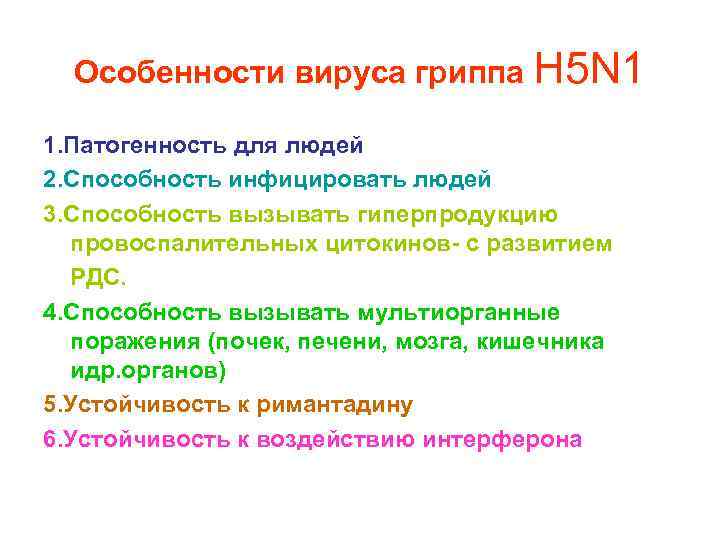 Особенности вируса гриппа H5N1

1.Патогенность для людей

2.Способность инфицировать людей

3.Способность вызывать гиперпродукцию провоспалительных цитокинов- с развитием РДС.

4.Способность вызывать мультиорганные поражения (почек, печени, мозга, кишечника идр.органов)

5.Устойчивость к римантадину

6.Устойчивость к воздействию интерферона